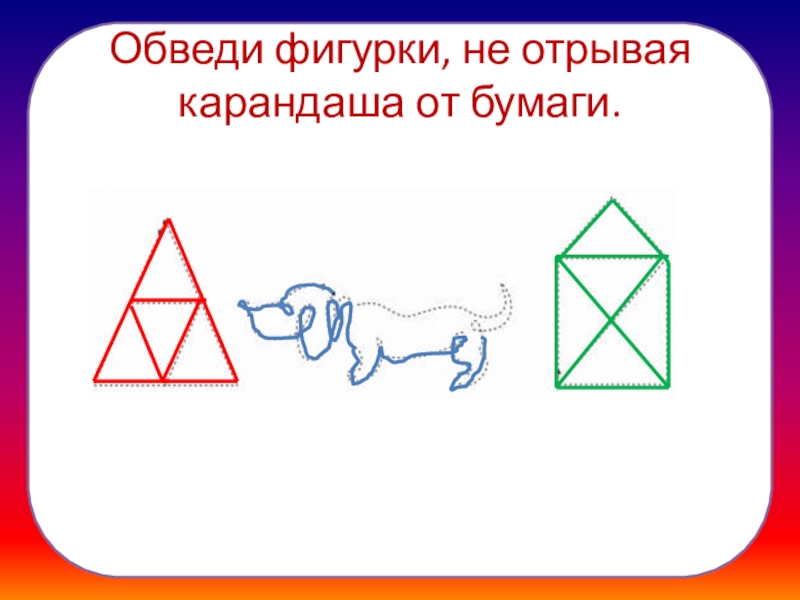 Обведи фигурки, не отрывая карандаша от бумаги.